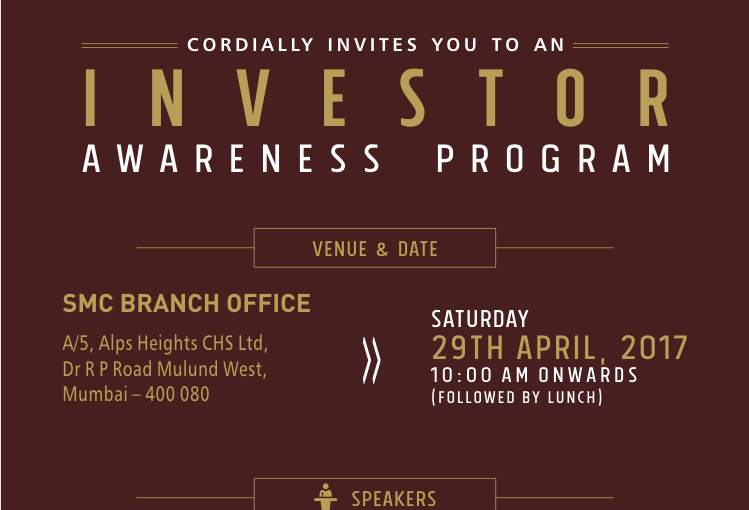 CORDIALLY INVITES YOU TO AN

INVESTOR

AWARENESS PROGRAM

VENUE & DATE

SMC BRANCH OFFICE

A/5, Alps Heights CHS Ltd,
Dr R P Road Mulund West,
Mumbai – 400 080

SATURDAY
29TH APRIL, 2017
10:00 AM ONWARDS
(FOLLOWED BY LUNCH)

SPEAKERS